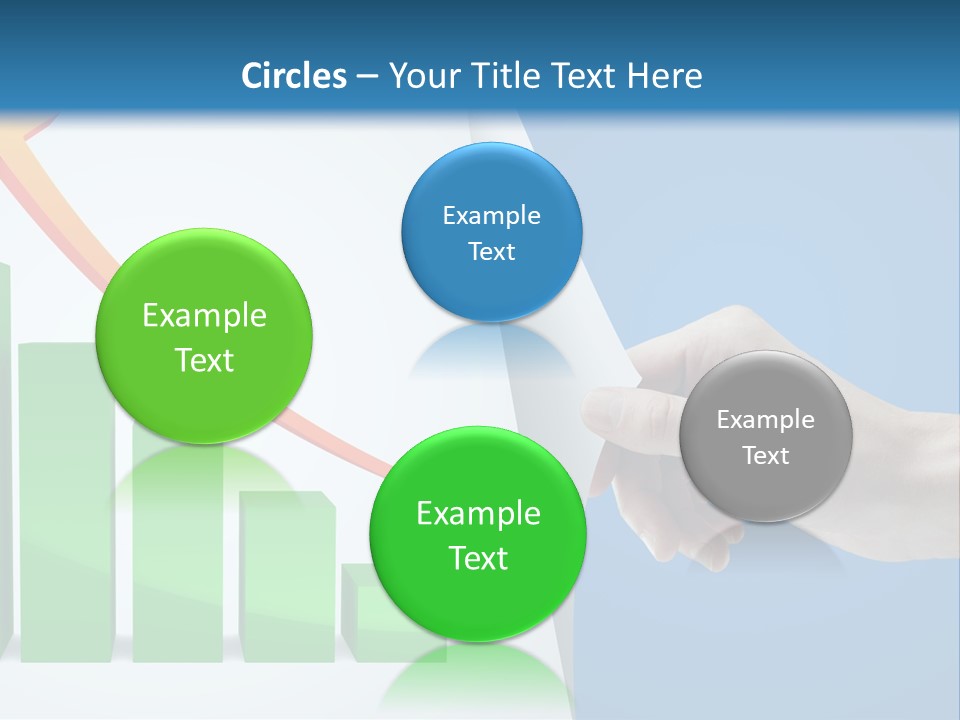 Circles – Your Title Text Here

Example Text

Example Text

Example Text

Example Text